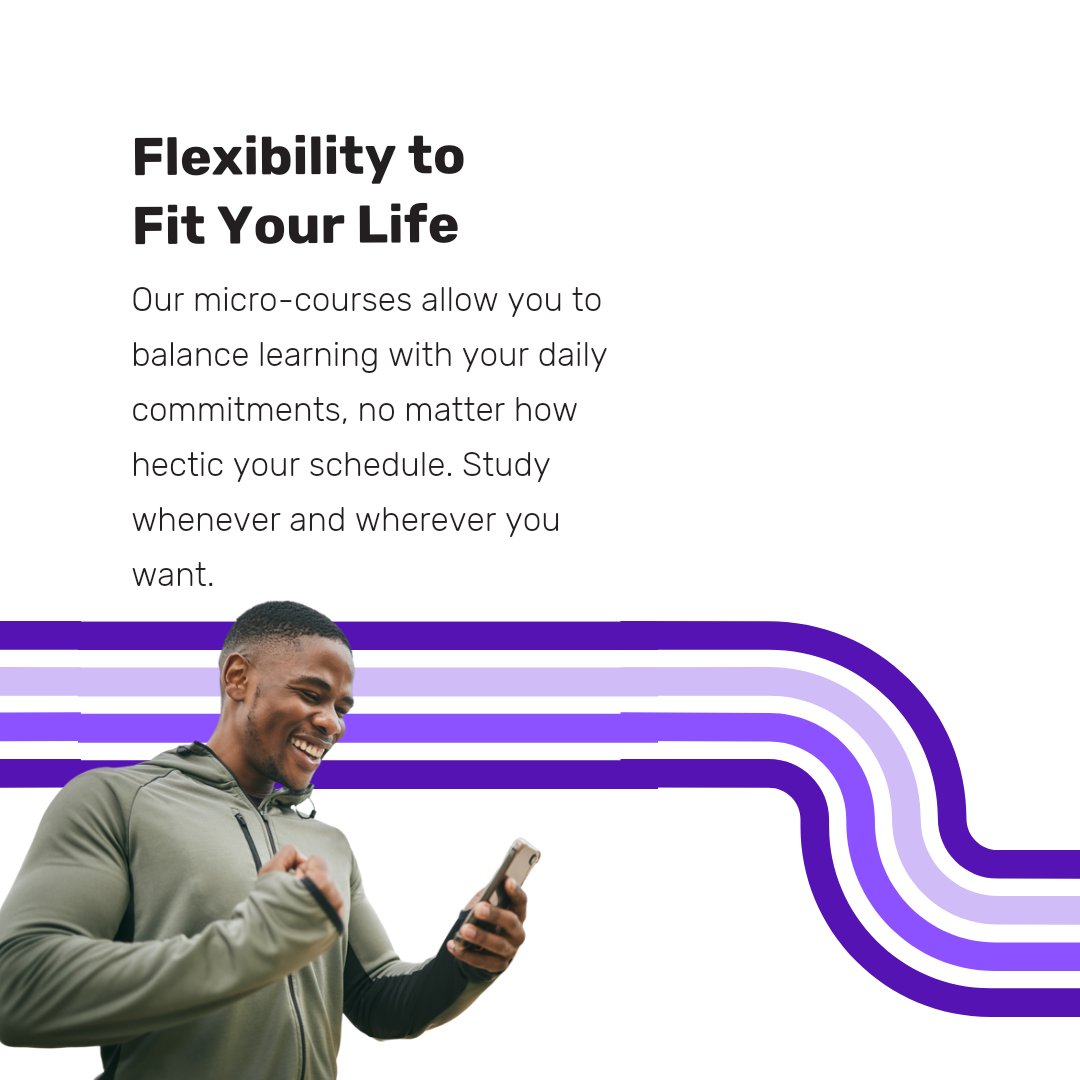 Flexibility to Fit Your Life

Our micro-courses allow you to balance learning with your daily commitments, no matter how hectic your schedule. Study whenever and wherever you want.